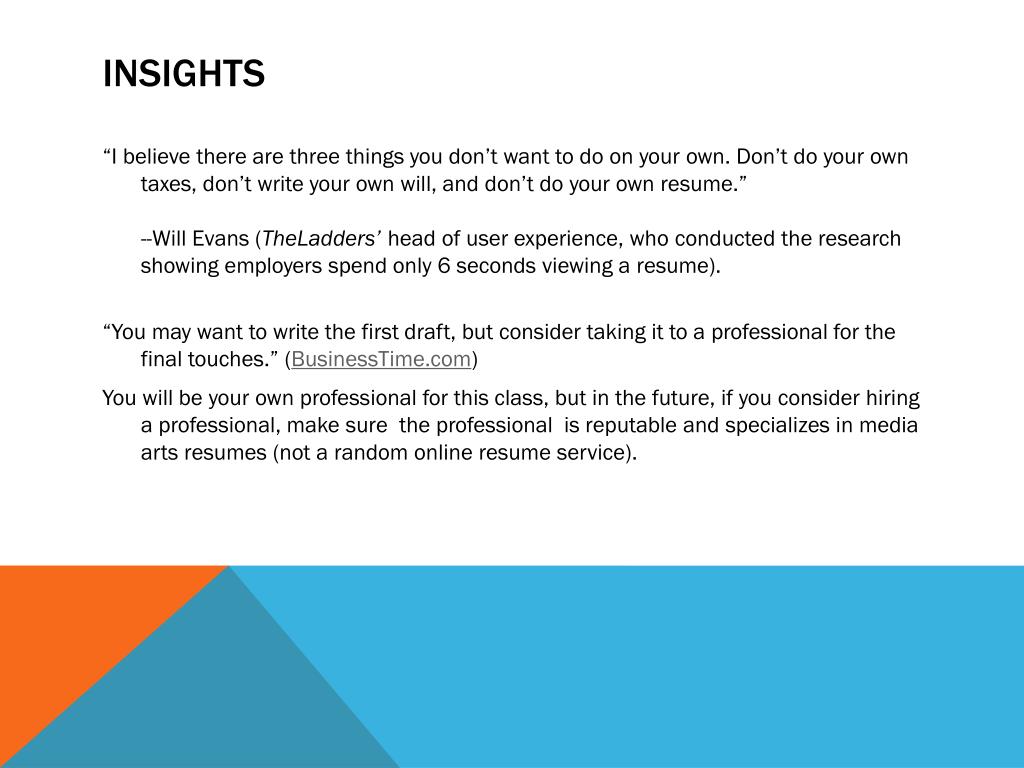 INSIGHTS

“I believe there are three things you don’t want to do on your own. Don’t do your own taxes, don’t write your own will, and don’t do your own resume.”

--Will Evans (TheLadders’ head of user experience, who conducted the research showing employers spend only 6 seconds viewing a resume).

“You may want to write the first draft, but consider taking it to a professional for the final touches.” (BusinessTime.com)

You will be your own professional for this class, but in the future, if you consider hiring a professional, make sure the professional is reputable and specializes in media arts resumes (not a random online resume service).